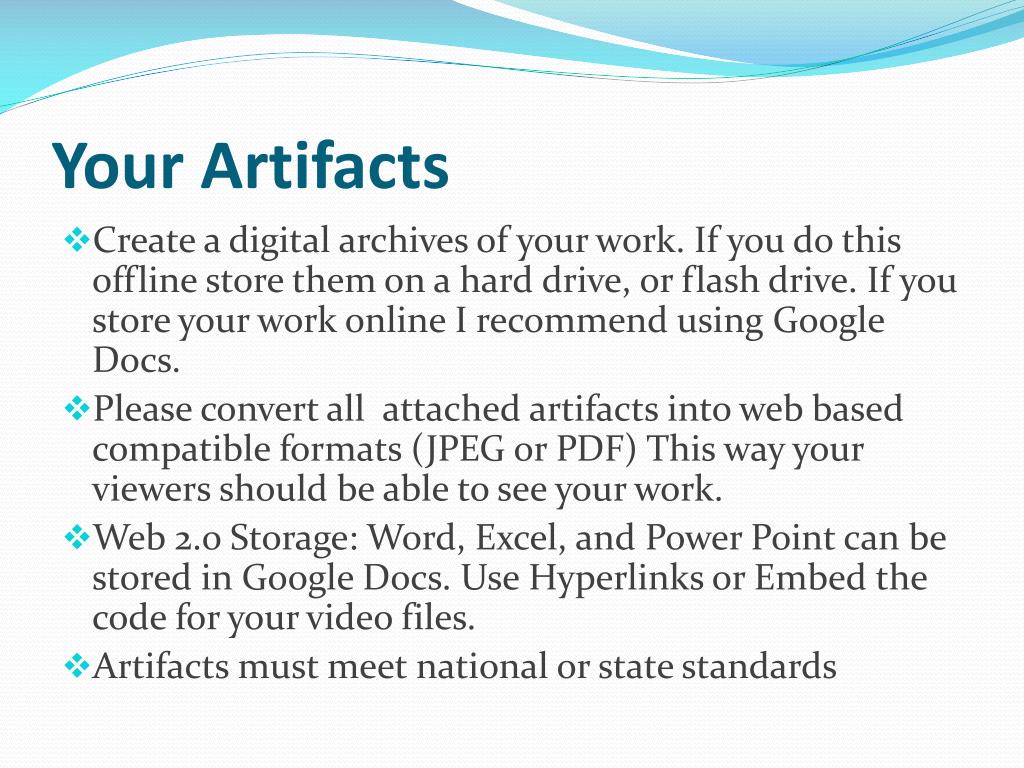 Your Artifacts

❖Create a digital archives of your work. If you do this offline store them on a hard drive, or flash drive. If you store your work online I recommend using Google Docs.

❖Please convert all  attached artifacts into web based compatible formats (JPEG or PDF) This way your viewers should be able to see your work.

❖Web 2.0 Storage: Word, Excel, and Power Point can be stored in Google Docs. Use Hyperlinks or Embed the code for your video files.

❖Artifacts must meet national or state standards